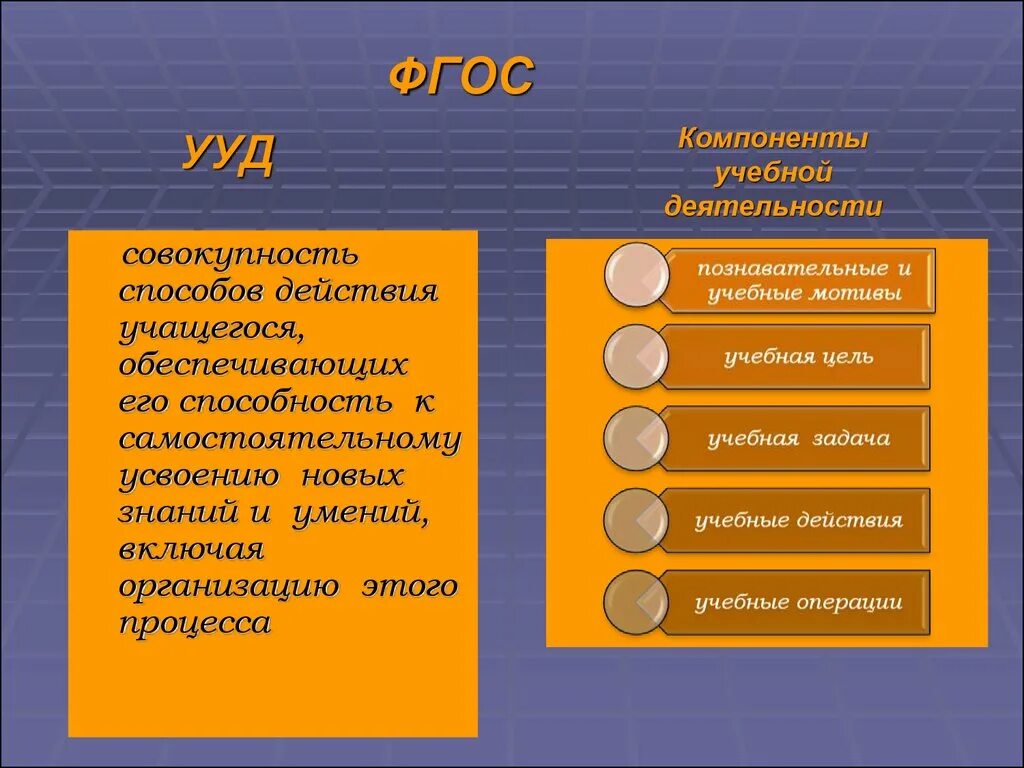 ФГОС

УУД

совокупность способов действия учащегося, обеспечивающих его способность к самостоятельному усвоению новых знаний и умений, включая организацию этого процесса

Компоненты учебной деятельности

познавательные и учебные мотивы

учебная цель

учебная задача

учебные действия

учебные операции